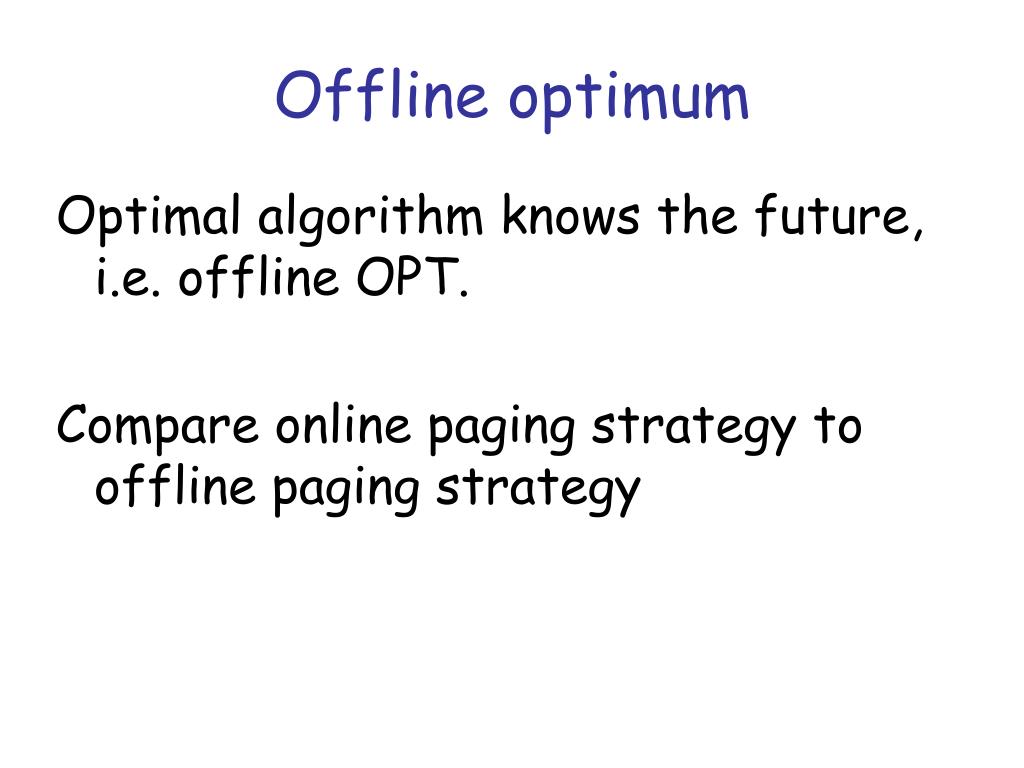 Offline optimum

Optimal algorithm knows the future, i.e. offline OPT.

Compare online paging strategy to offline paging strategy